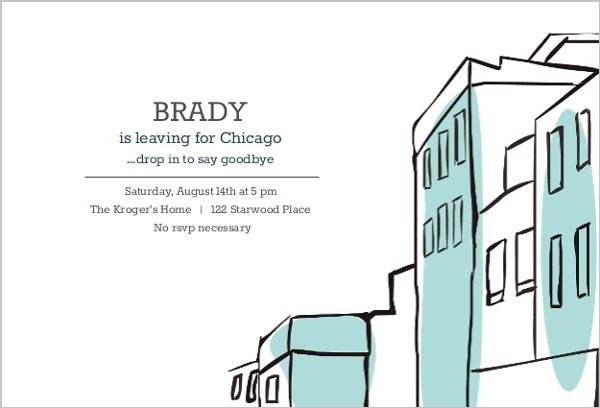 BRADY
is leaving for Chicago
...drop in to say goodbye

Saturday, August 14th at 5 pm
The Kroger's Home | 122 Starwood Place
No rsvp necessary